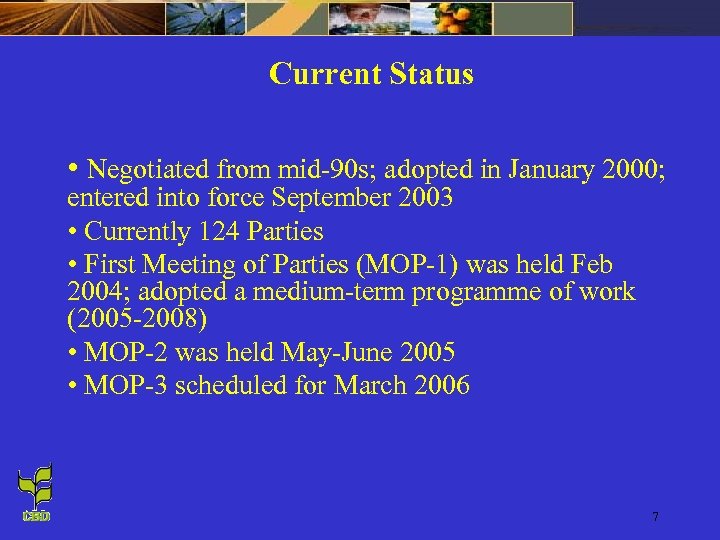 Current Status

• Negotiated from mid-90s; adopted in January 2000; entered into force September 2003

• Currently 124 Parties

• First Meeting of Parties (MOP-1) was held Feb 2004; adopted a medium-term programme of work (2005-2008)

• MOP-2 was held May-June 2005

• MOP-3 scheduled for March 2006

CBD

7